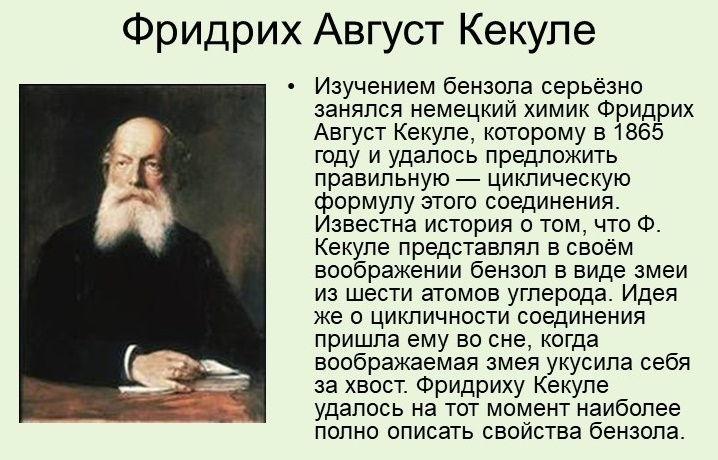 Фридрих Август Кекуле

• Изучением бензола серьёзно занялся немецкий химик Фридрих Август Кекуле, которому в 1865 году и удалось предложить правильную — циклическую формулу этого соединения. Известна история о том, что Ф. Кекуле представлял в своём воображении бензол в виде змеи из шести атомов углерода. Идея же о цикличности соединения пришла ему во сне, когда воображаемая змея укусила себя за хвост. Фридриху Кекуле удалось на тот момент наиболее полно описать свойства бензола.